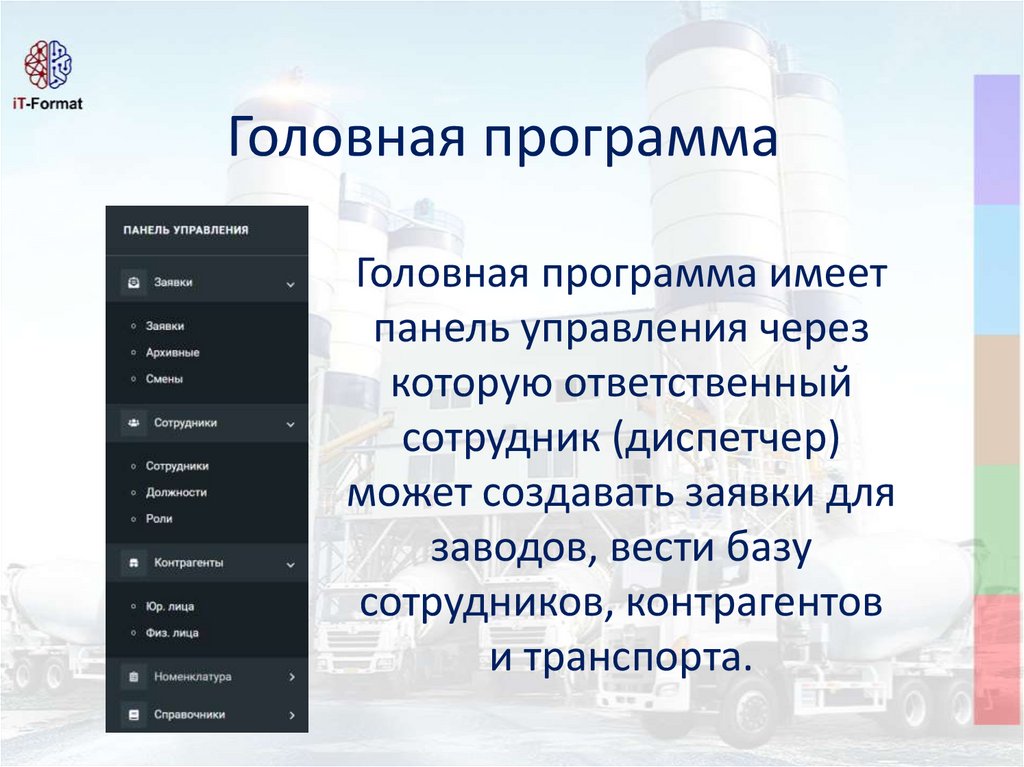 iT-Format

Головная программа

ПАНЕЛЬ УПРАВЛЕНИЯ

Заявки

Заявки
Архивные
Смены

Сотрудники

Сотрудники
Должности
Роли

Контрагенты

Юр. лица
Физ. лица

Номенклатура

Справочники

Головная программа имеет панель управления через которую ответственный сотрудник (диспетчер) может создавать заявки для заводов, вести базу сотрудников, контрагентов и транспорта.